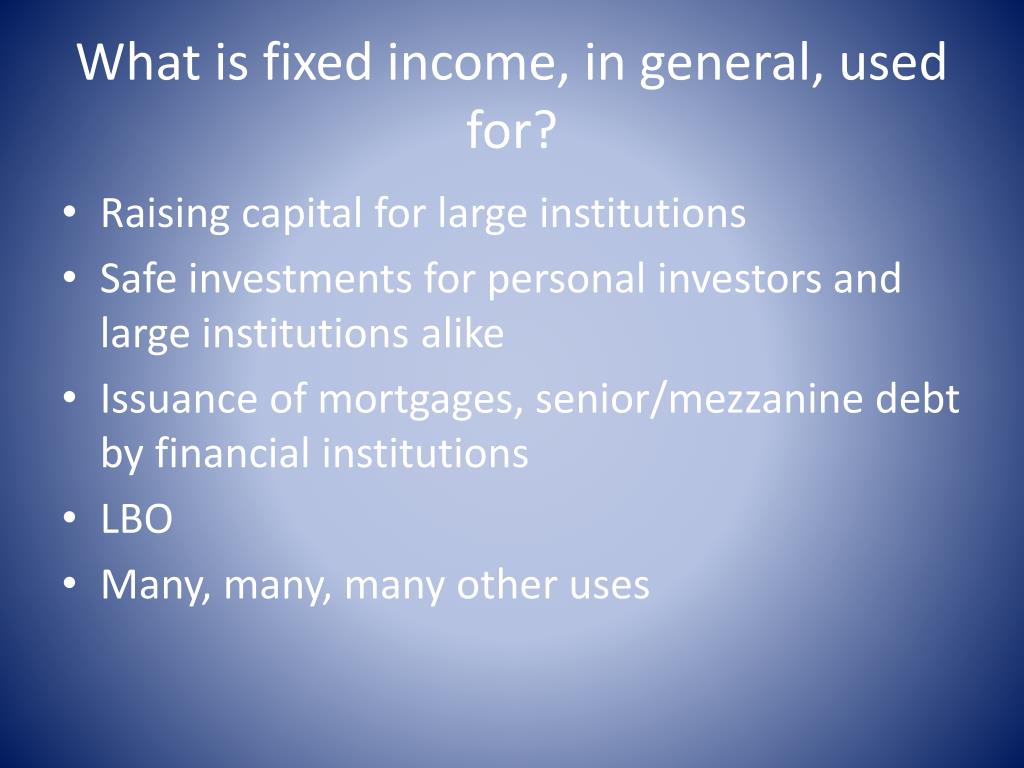 What is fixed income, in general, used for?

• Raising capital for large institutions
• Safe investments for personal investors and large institutions alike
• Issuance of mortgages, senior/mezzanine debt by financial institutions
• LBO
• Many, many, many other uses